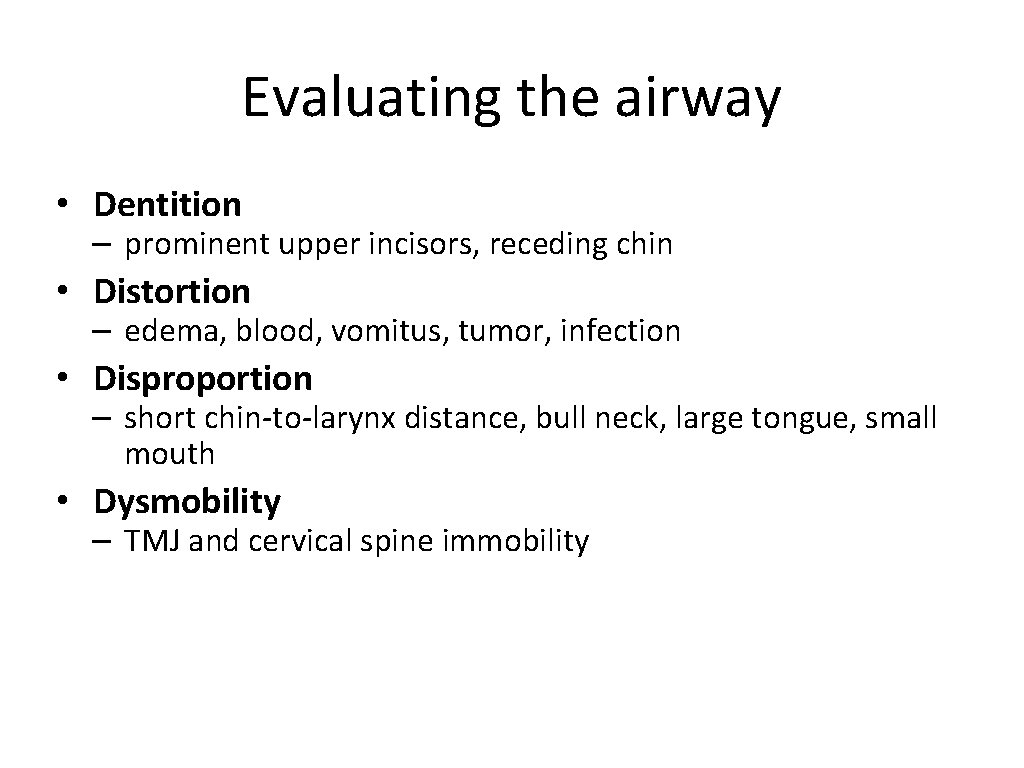 Evaluating the airway

• Dentition
– prominent upper incisors, receding chin

• Distortion
– edema, blood, vomitus, tumor, infection

• Disproportion
– short chin-to-larynx distance, bull neck, large tongue, small mouth

• Dysmobility
– TMJ and cervical spine immobility